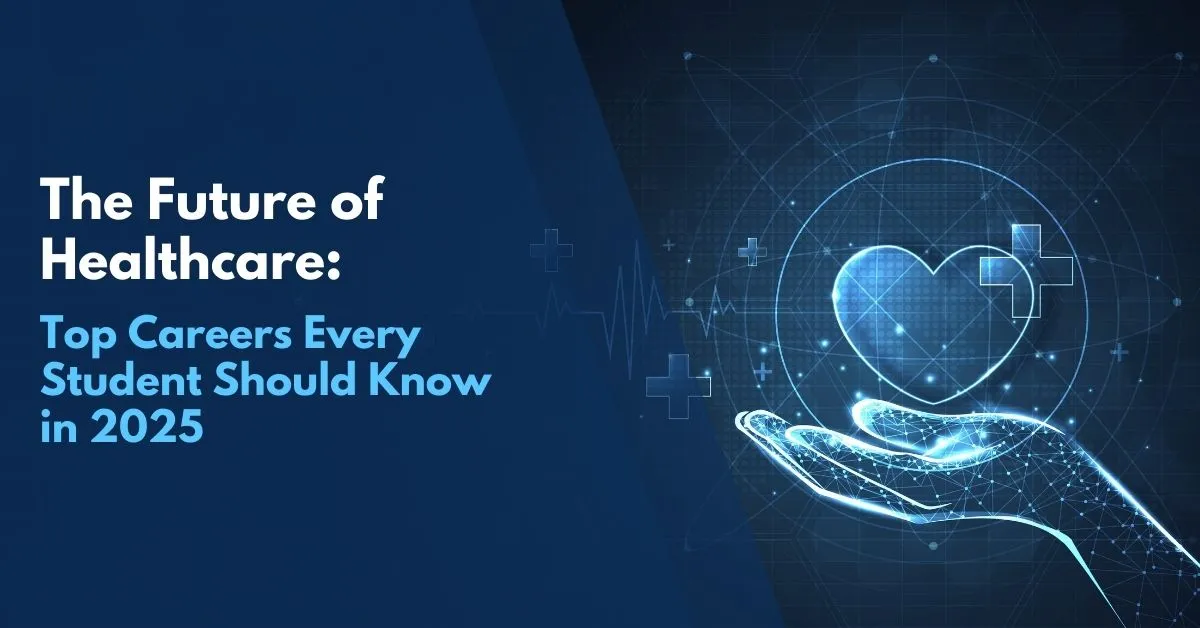 The Future of Healthcare:

Top Careers Every Student Should Know in 2025